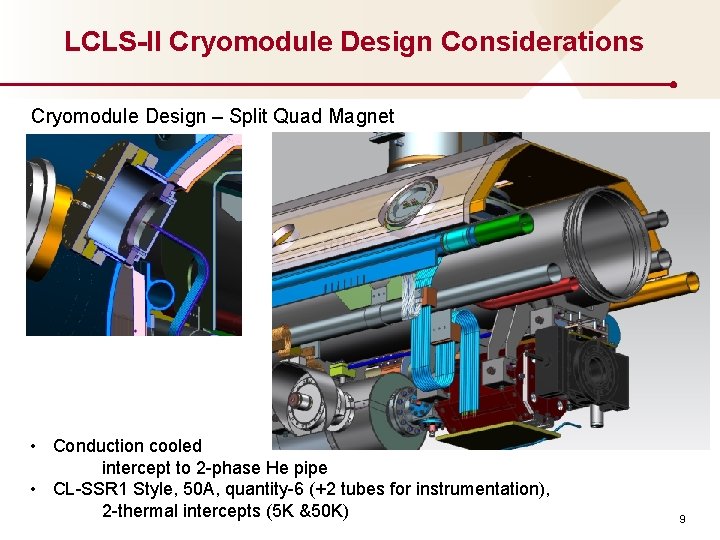 LCLS-II Cryomodule Design Considerations

Cryomodule Design – Split Quad Magnet

• Conduction cooled
intercept to 2-phase He pipe
• CL-SSR1 Style, 50A, quantity-6 (+2 tubes for instrumentation),
2-thermal intercepts (5K &50K)

9